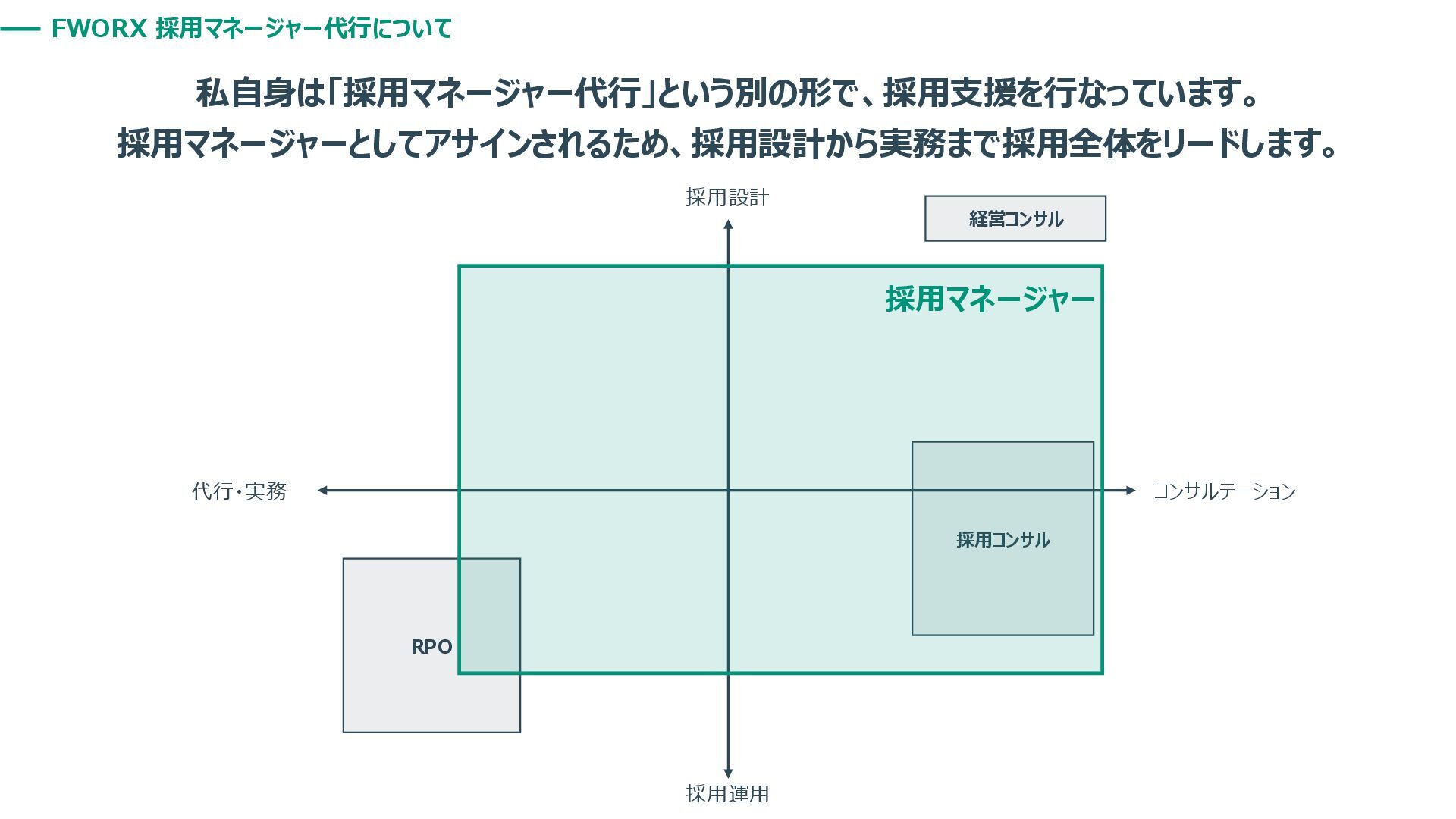 FWORX 採用マネージャー代行について

私自身は「採用マネージャー代行」という別の形で、採用支援を行なっています。
採用マネージャーとしてアサインされるため、採用設計から実務まで採用全体をリードします。

採用設計

経営コンサル

採用マネージャー

代行・実務

コンサルテーション

採用コンサル

RPO

採用運用